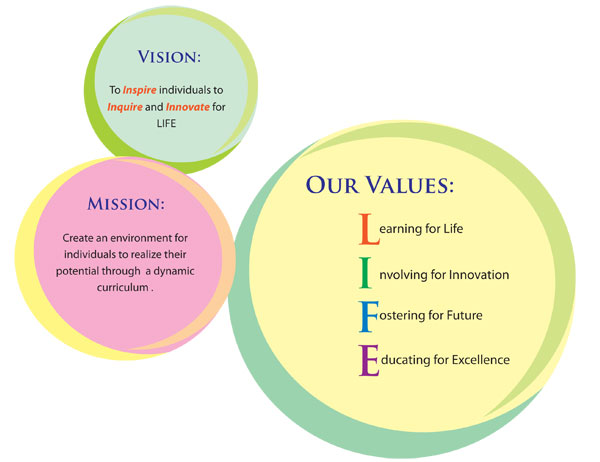 VISION:

To Inspire individuals to Inquire and Innovate for LIFE

MISSION:

Create an environment for individuals to realize their potential through a dynamic curriculum .

OUR VALUES:

Learning for Life

Involving for Innovation

Fostering for Future

Educating for Excellence